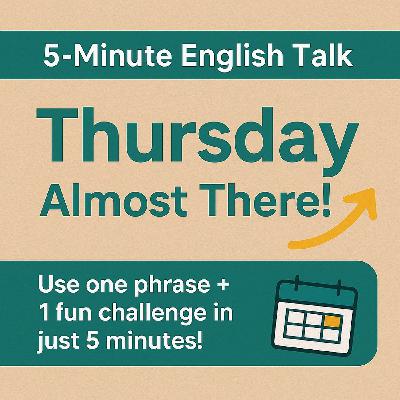 5-Minute English Talk

Thursday
Almost There!

Use one phrase + 1 fun challenge in just 5 minutes!